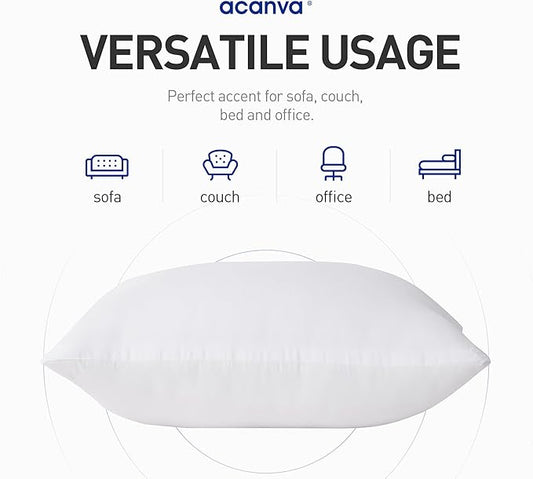 acanva®

VERSATILE USAGE

Perfect accent for sofa, couch, bed and office.

sofa

couch

office

bed